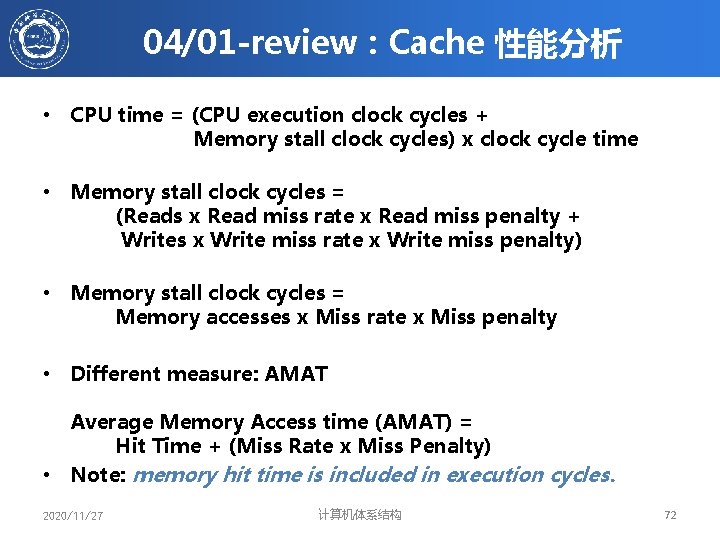 04/01-review：Cache 性能分析

• CPU time = (CPU execution clock cycles + Memory stall clock cycles) x clock cycle time

• Memory stall clock cycles = (Reads x Read miss rate x Read miss penalty + Writes x Write miss rate x Write miss penalty)

• Memory stall clock cycles = Memory accesses x Miss rate x Miss penalty

• Different measure: AMAT

Average Memory Access time (AMAT) = Hit Time + (Miss Rate x Miss Penalty)

• Note: memory hit time is included in execution cycles.

2020/11/27

计算机体系结构

72